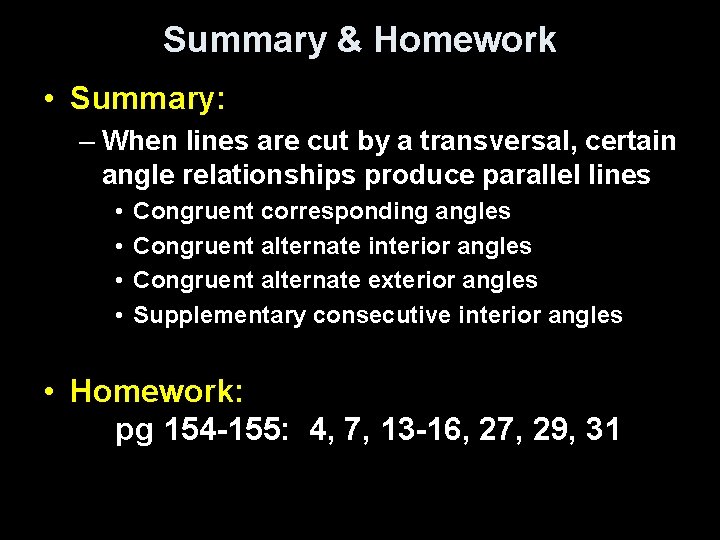 Summary & Homework

• Summary:
– When lines are cut by a transversal, certain angle relationships produce parallel lines
• Congruent corresponding angles
• Congruent alternate interior angles
• Congruent alternate exterior angles
• Supplementary consecutive interior angles

• Homework:
pg 154-155: 4, 7, 13-16, 27, 29, 31